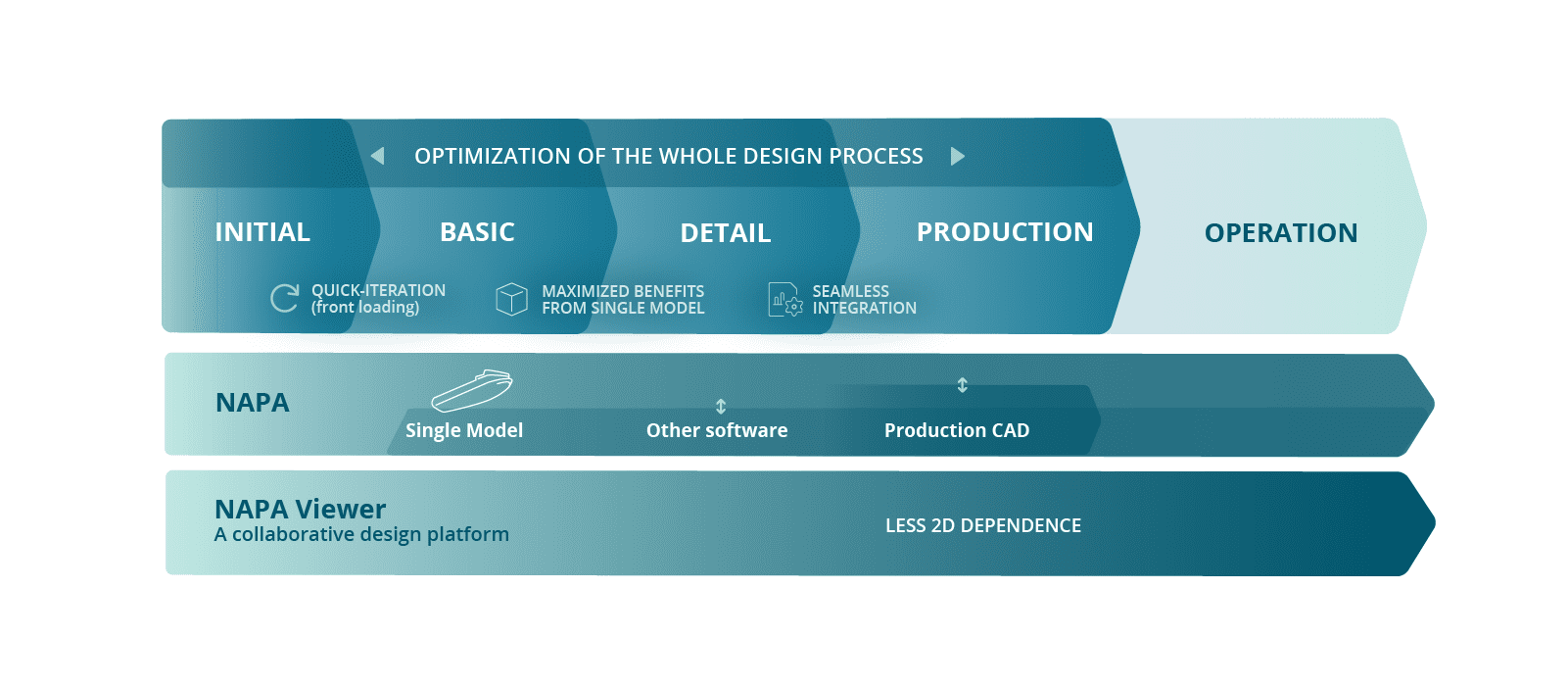 OPTIMIZATION OF THE WHOLE DESIGN PROCESS

INITIAL

BASIC

DETAIL

PRODUCTION

OPERATION

QUICK-ITERATION (front loading)

MAXIMIZED BENEFITS FROM SINGLE MODEL

SEAMLESS INTEGRATION

NAPA

Single Model

Other software

Production CAD

NAPA Viewer
A collaborative design platform

LESS 2D DEPENDENCE